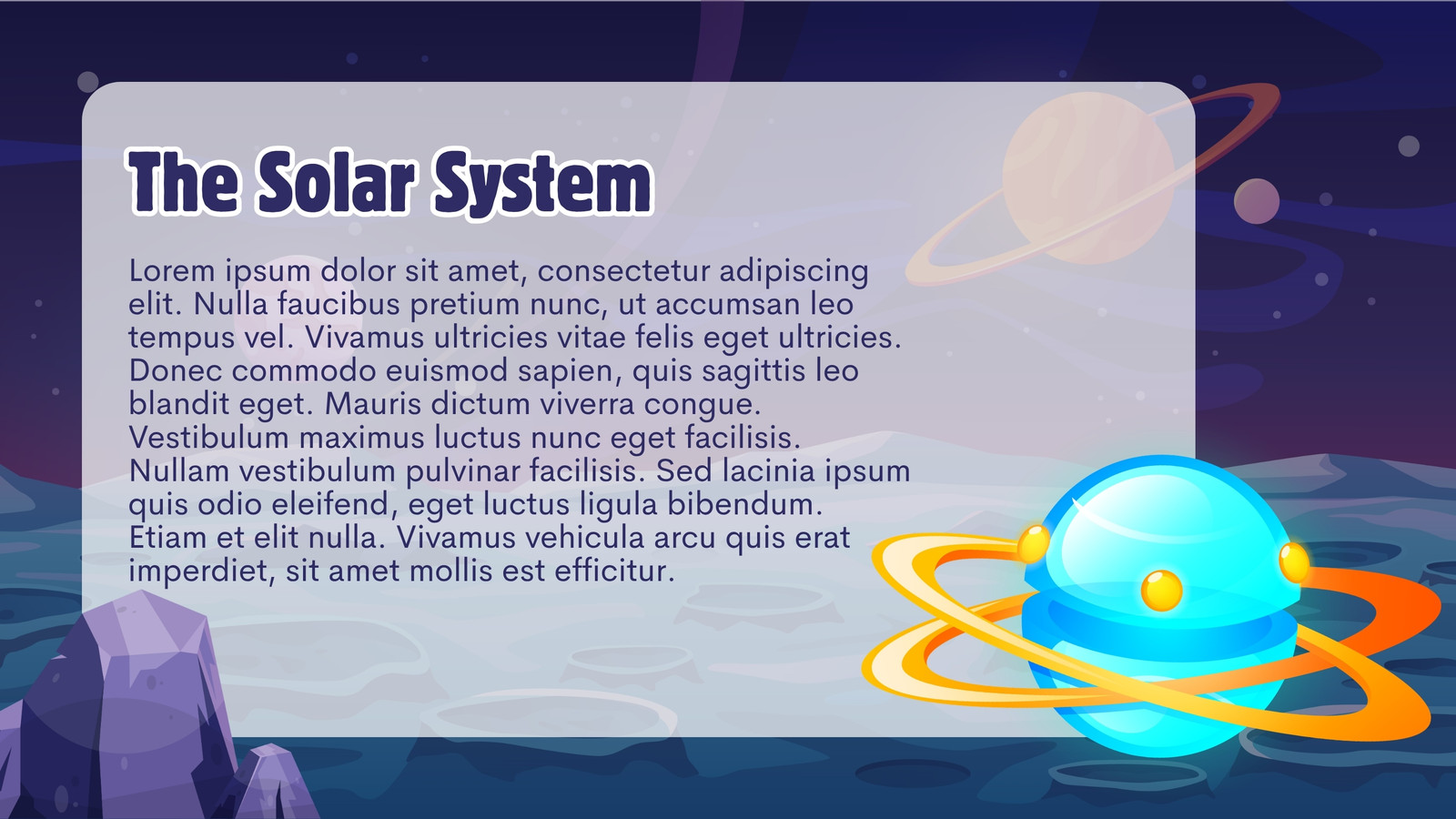 The Solar System

Lorem ipsum dolor sit amet, consectetur adipiscing elit. Nulla faucibus pretium nunc, ut accumsan leo tempus vel. Vivamus ultricies vitae felis eget ultricies. Donec commodo euismod sapien, quis sagittis leo blandit eget. Mauris dictum viverra congue. Vestibulum maximus luctus nunc eget facilisis. Nullam vestibulum pulvinar facilisis. Sed lacinia ipsum quis odio eleifend, eget luctus ligula bibendum. Etiam et elit nulla. Vivamus vehicula arcu quis erat imperdiet, sit amet mollis est efficitur.